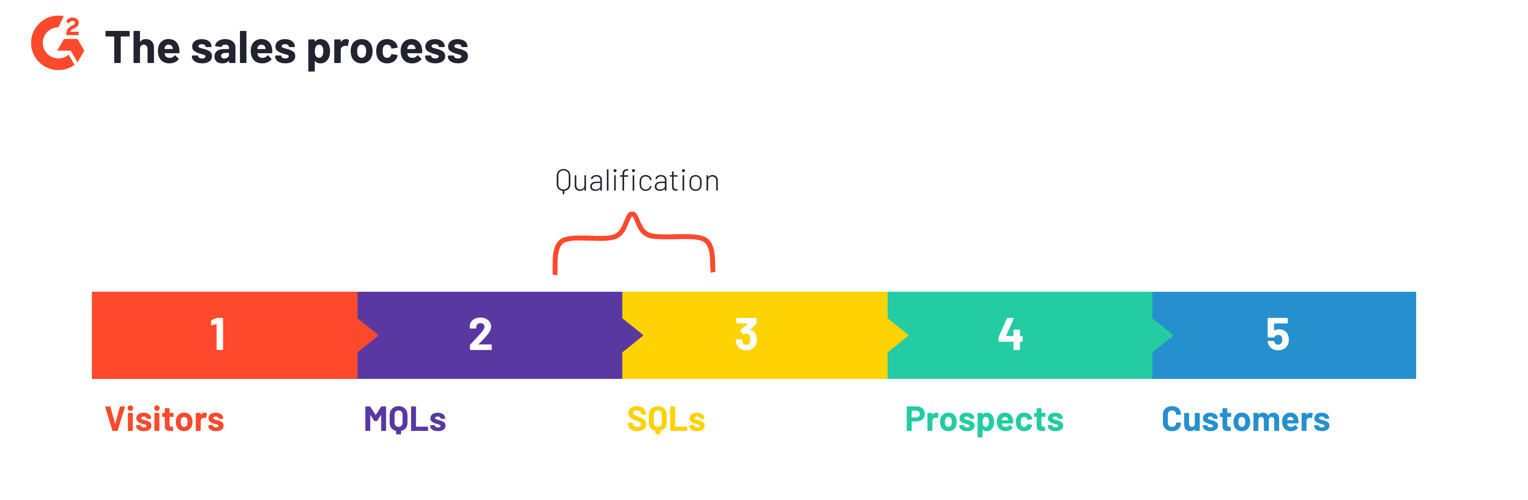 G2

The sales process

Qualification

1 2 3 4 5

Visitors MQLs SQLs Prospects Customers